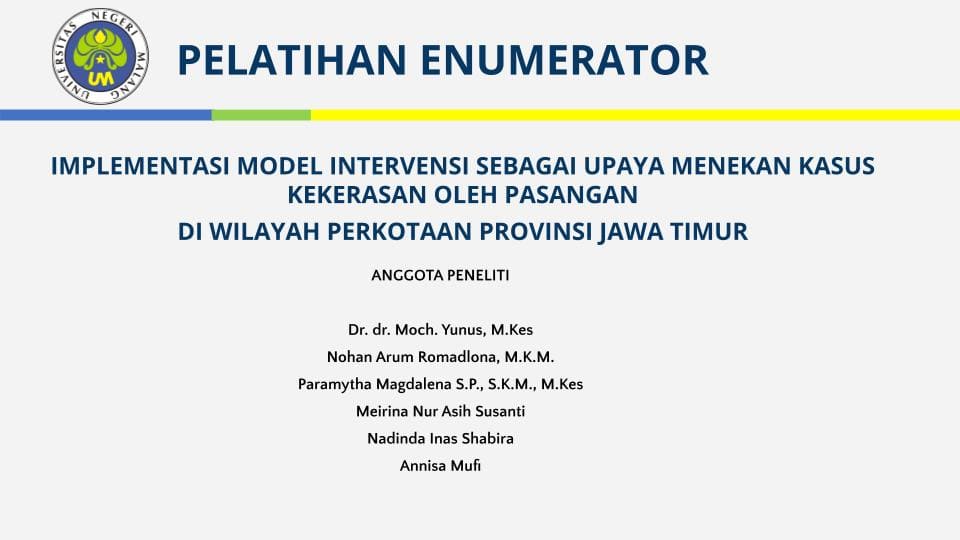 UNIVERSITAS NEGERI MALANG

UM

PELATIHAN ENUMERATOR

IMPLEMENTASI MODEL INTERVENSI SEBAGAI UPAYA MENEKAN KASUS KEKERASAN OLEH PASANGAN

DI WILAYAH PERKOTAAN PROVINSI JAWA TIMUR

ANGGOTA PENELITI

Dr. dr. Moch. Yunus, M.Kes
Nohan Arum Romadlona, M.K.M.
Paramytha Magdalena S.P., S.K.M., M.Kes
Meirina Nur Asih Susanti
Nadinda Inas Shabira
Annisa Mufi